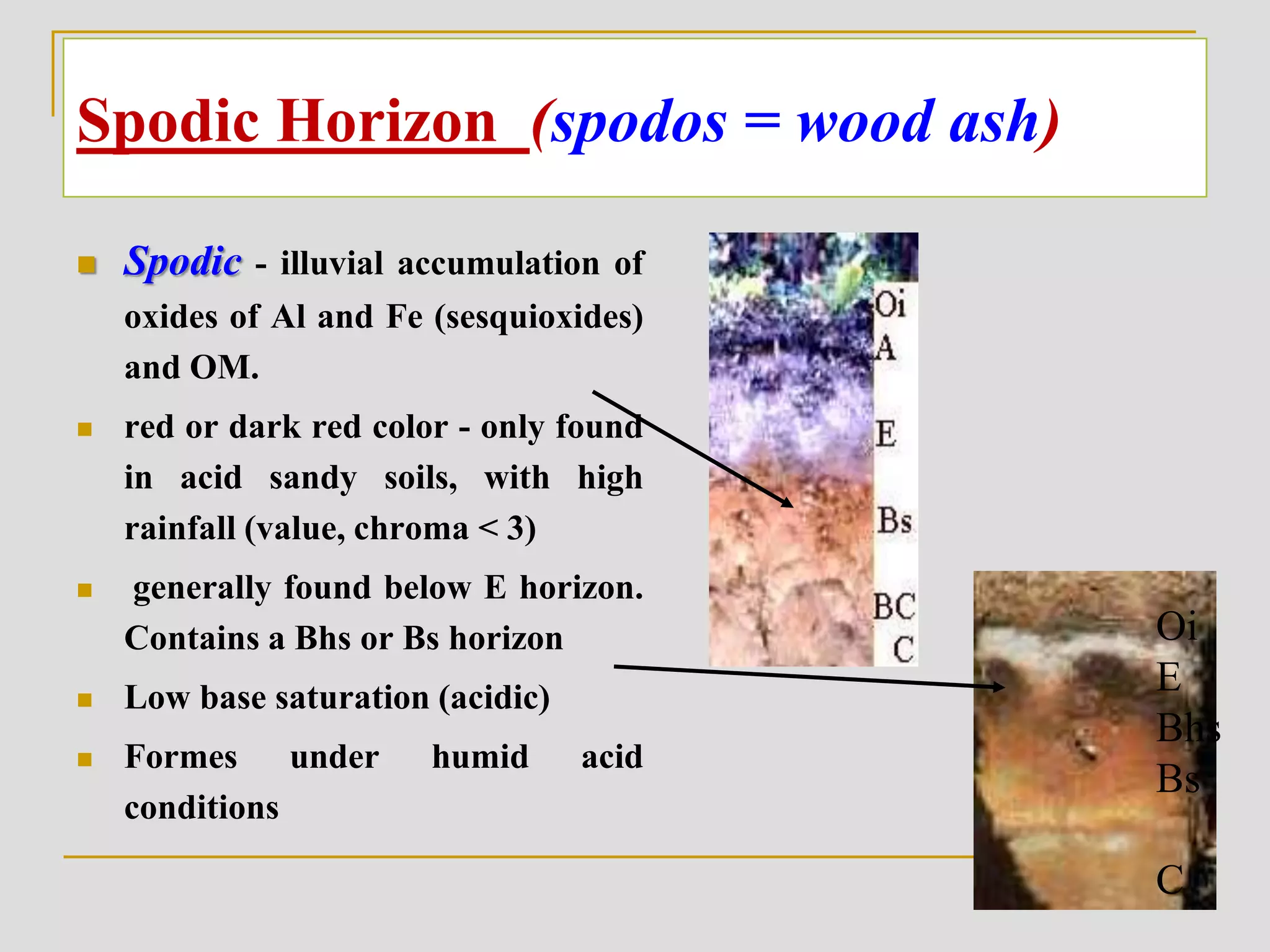 Spodic Horizon (spodos = wood ash)

Spodic - illuvial accumulation of oxides of Al and Fe (sesquioxides) and OM.

red or dark red color - only found in acid sandy soils, with high rainfall (value, chroma < 3)

generally found below E horizon. Contains a Bhs or Bs horizon

Low base saturation (acidic)

Formes under humid acid conditions

Oi
A
E
Bs
BC
C

Oi
E
Bhs
Bs
C